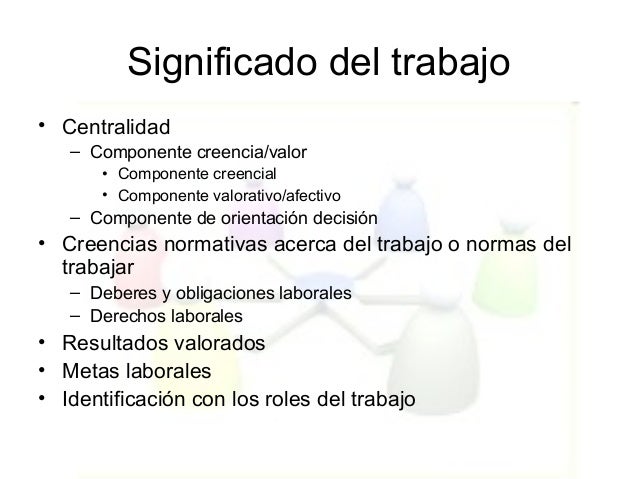 Significado del trabajo

• Centralidad
– Componente creencia/valor
• Componente creencial
• Componente valorativo/afectivo
– Componente de orientación decisión
• Creencias normativas acerca del trabajo o normas del trabajar
– Deberes y obligaciones laborales
– Derechos laborales
• Resultados valorados
• Metas laborales
• Identificación con los roles del trabajo